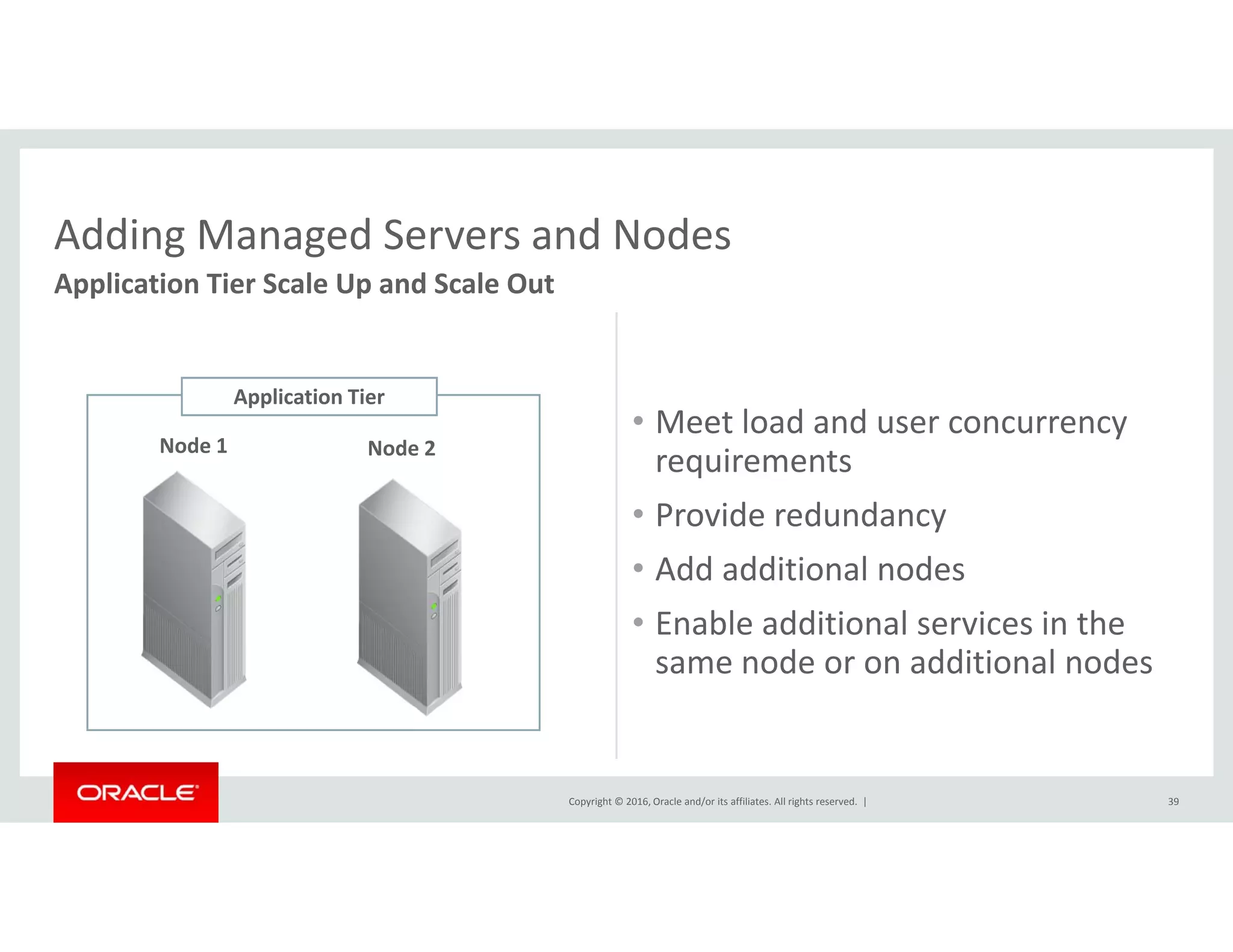 Adding Managed Servers and Nodes
Application Tier Scale Up and Scale Out

Application Tier
Node 1
Node 2

• Meet load and user concurrency requirements
• Provide redundancy
• Add additional nodes
• Enable additional services in the same node or on additional nodes

ORACLE
Copyright © 2016, Oracle and/or its affiliates. All rights reserved. |
39